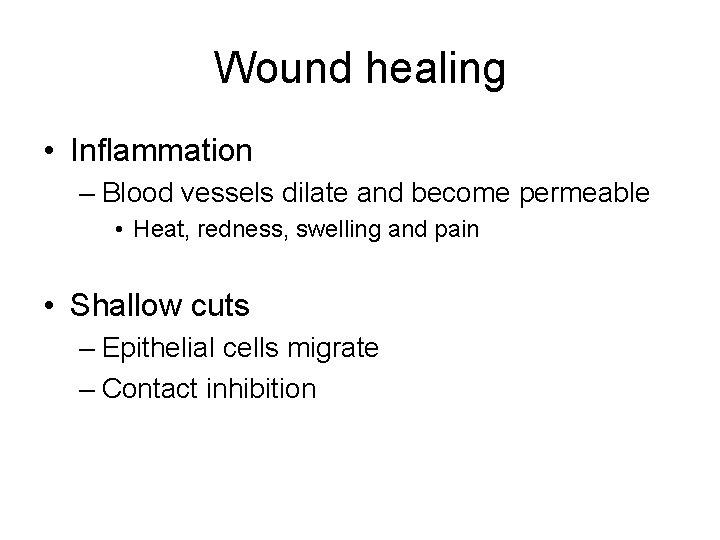 Wound healing

• Inflammation
– Blood vessels dilate and become permeable
• Heat, redness, swelling and pain

• Shallow cuts
– Epithelial cells migrate
– Contact inhibition